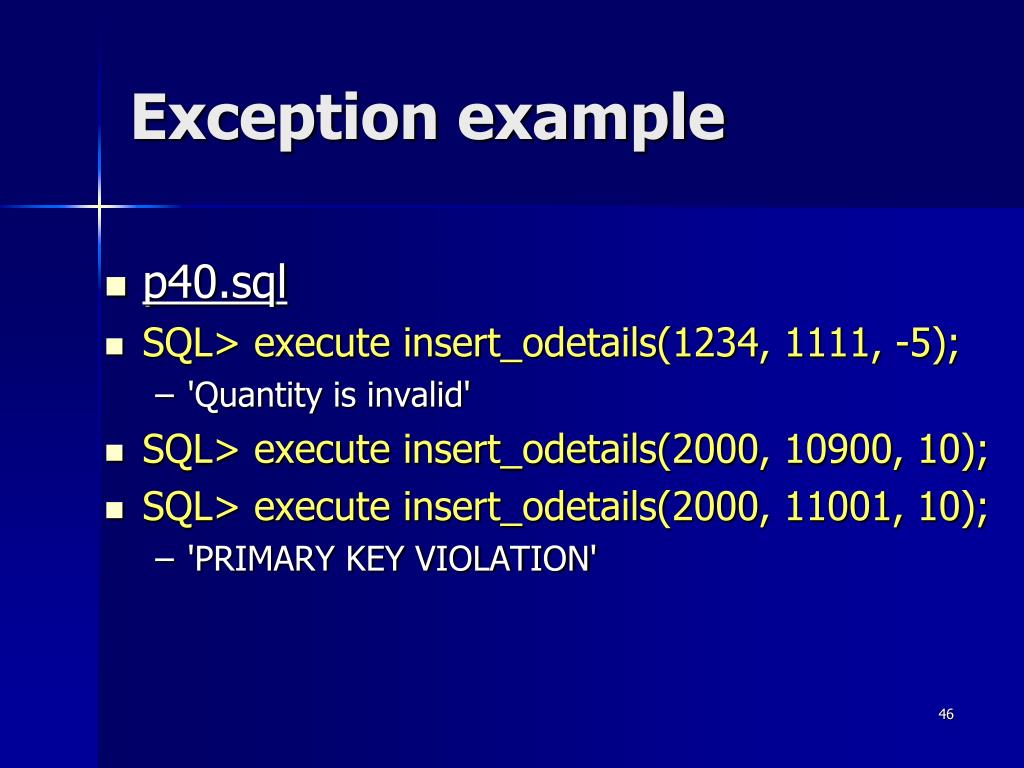 Exception example

- p40.sql
- SQL> execute insert_odetails(1234, 1111, -5);
  – 'Quantity is invalid'
- SQL> execute insert_odetails(2000, 10900, 10);
- SQL> execute insert_odetails(2000, 11001, 10);
  – 'PRIMARY KEY VIOLATION'

46